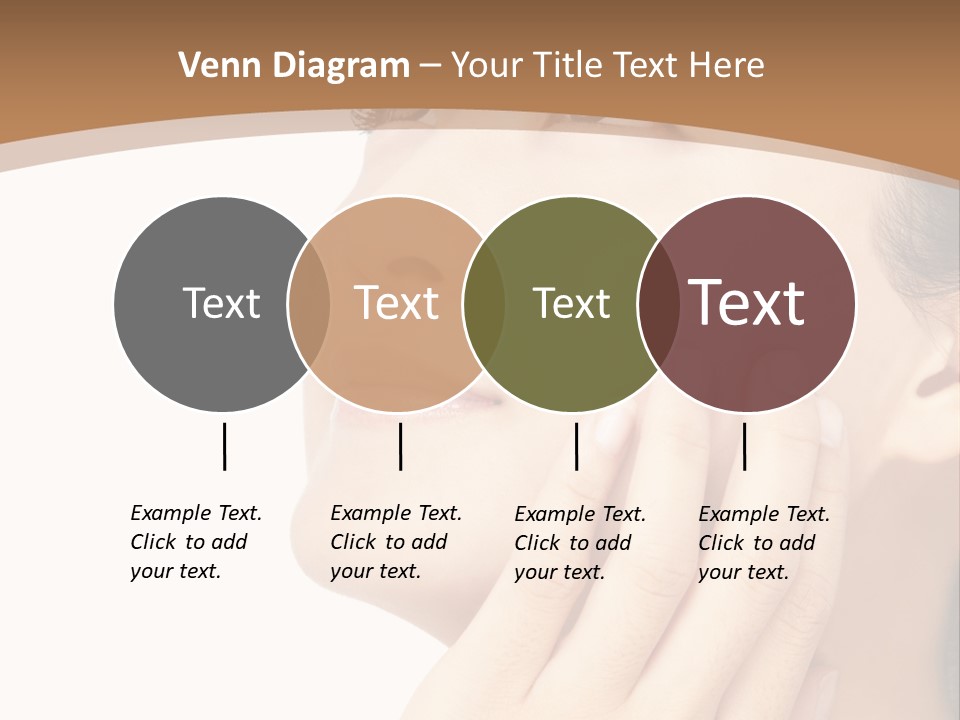 Venn Diagram – Your Title Text Here

Text

Text

Text

Text

Example Text. Click to add your text.

Example Text. Click to add your text.

Example Text. Click to add your text.

Example Text. Click to add your text.